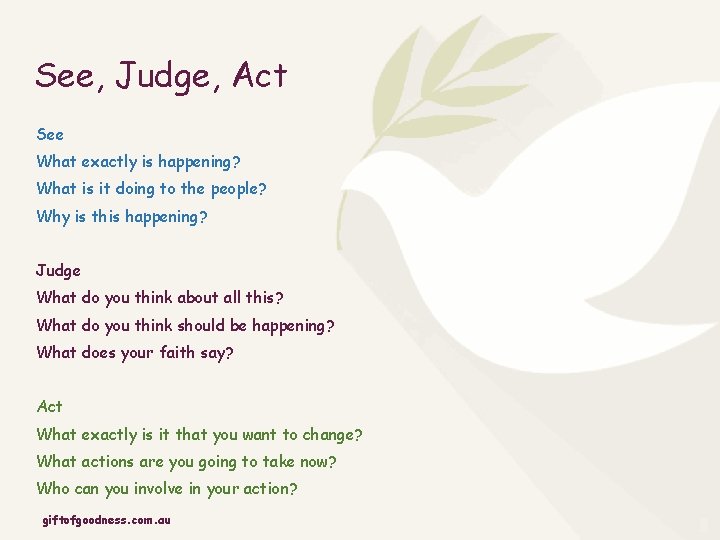 See, Judge, Act

See
What exactly is happening?
What is it doing to the people?
Why is this happening?

Judge
What do you think about all this?
What do you think should be happening?
What does your faith say?

Act
What exactly is it that you want to change?
What actions are you going to take now?
Who can you involve in your action?

giftofgoodness.com.au